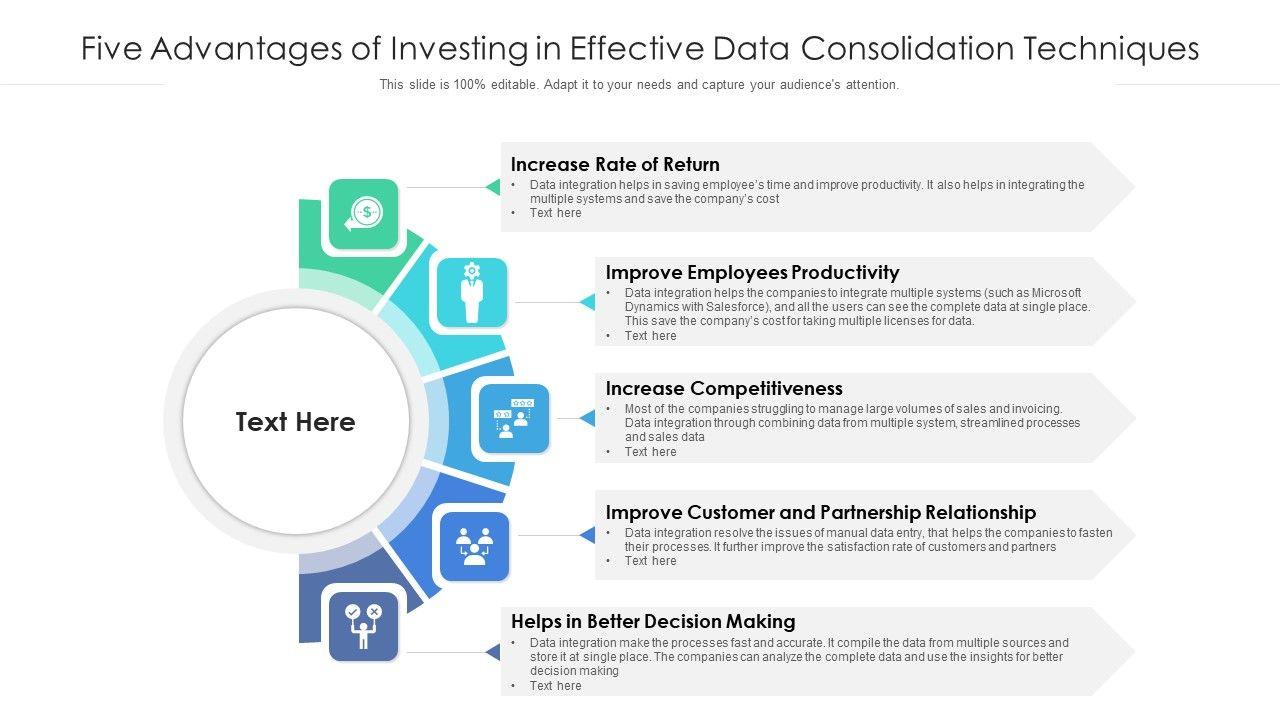 Five Advantages of Investing in Effective Data Consolidation Techniques

This slide is 100% editable. Adapt it to your needs and capture your audience's attention.

Text Here

Increase Rate of Return
• Data integration helps in saving employee's time and improve productivity. It also helps in integrating the multiple systems and save the company's cost
• Text here

Improve Employees Productivity
• Data integration helps the companies to integrate multiple systems (such as Microsoft Dynamics with Salesforce), and all the users can see the complete data at single place. This save the company's cost for taking multiple licenses for data.
• Text here

Increase Competitiveness
• Most of the companies struggling to manage large volumes of sales and invoicing. Data integration through combining data from multiple system, streamlined processes and sales data
• Text here

Improve Customer and Partnership Relationship
• Data integration resolve the issues of manual data entry, that helps the companies to fasten their processes. It further improve the satisfaction rate of customers and partners
• Text here

Helps in Better Decision Making
• Data integration make the processes fast and accurate. It compile the data from multiple sources and store it at single place. The companies can analyze the complete data and use the insights for better decision making
• Text here